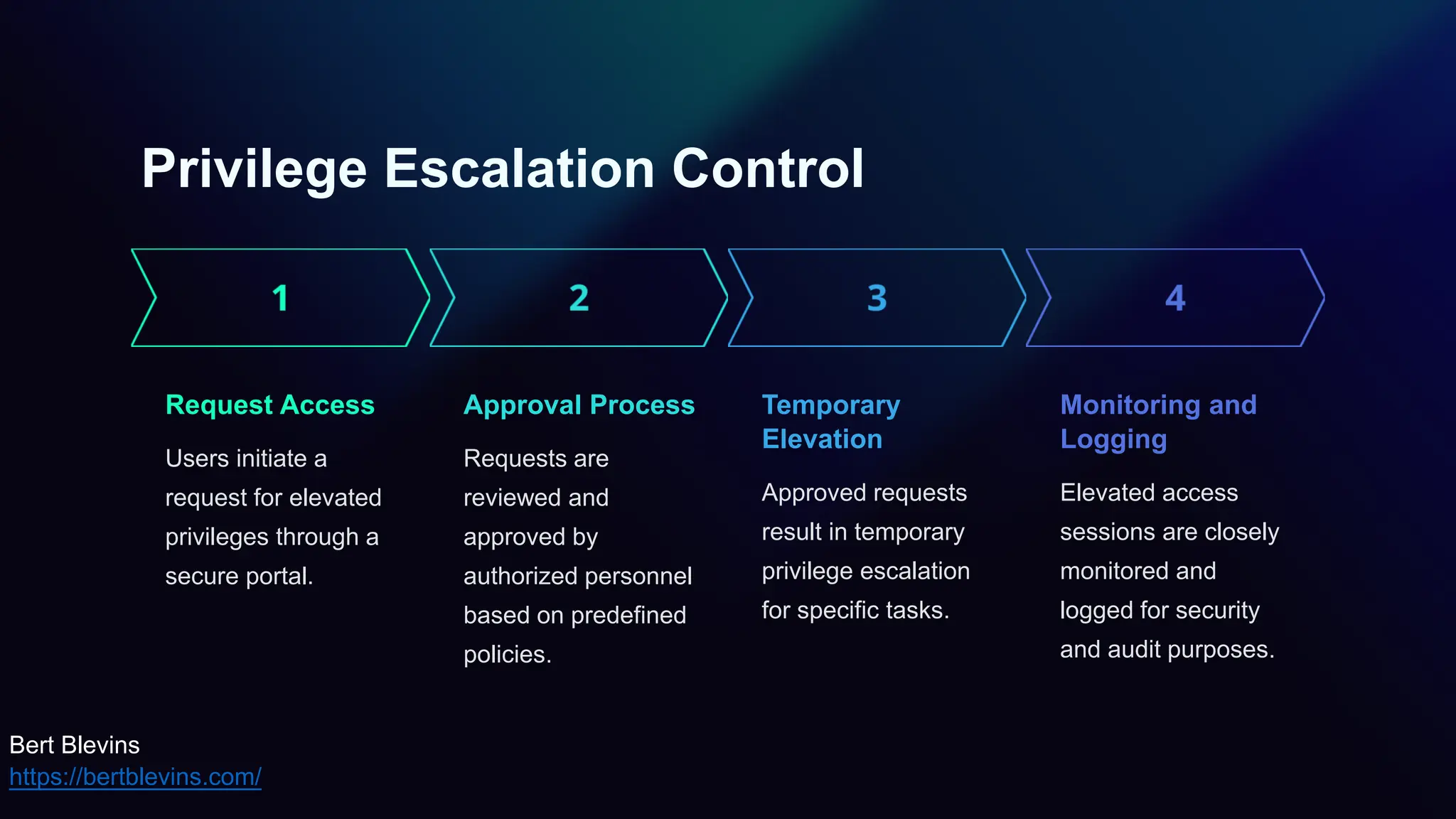 Privilege Escalation Control

1

2

3

4

Request Access

Users initiate a request for elevated privileges through a secure portal.

Approval Process

Requests are reviewed and approved by authorized personnel based on predefined policies.

Temporary Elevation

Approved requests result in temporary privilege escalation for specific tasks.

Monitoring and Logging

Elevated access sessions are closely monitored and logged for security and audit purposes.

Bert Blevins
https://bertblevins.com/